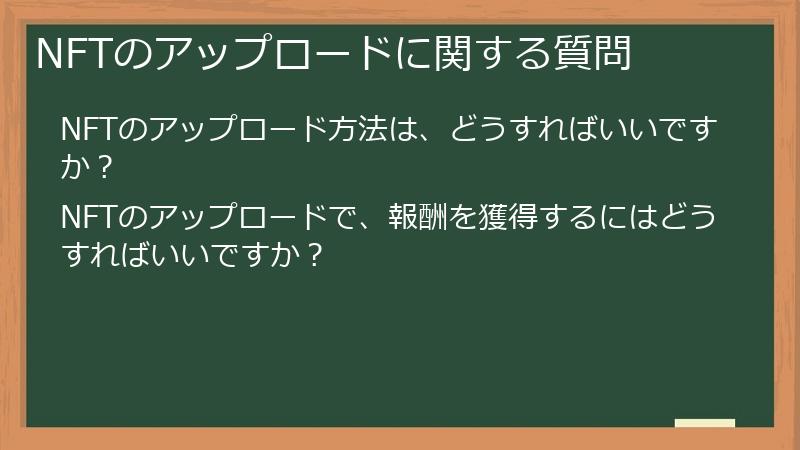 NFTのアップロードに関する質問

NFTのアップロード方法は、どうすればいいですか？

NFTのアップロードで、報酬を獲得するにはどうすればいいですか？